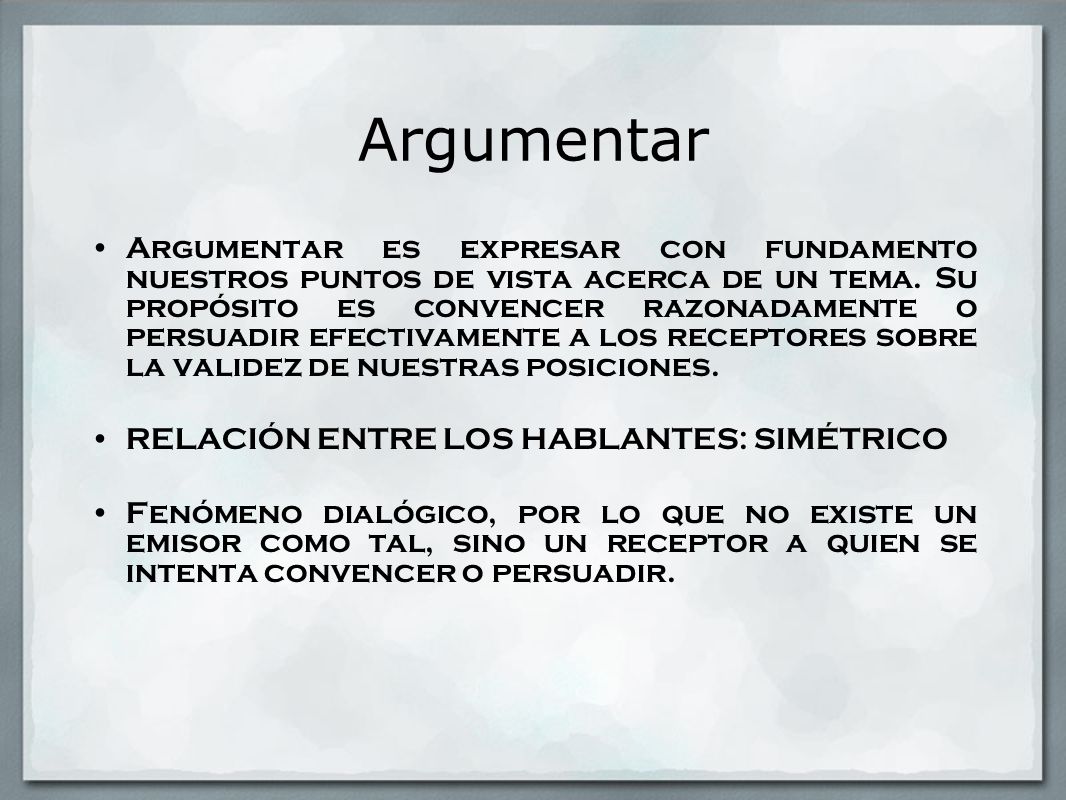 Argumentar

• Argumentar es expresar con fundamento nuestros puntos de vista acerca de un tema. Su propósito es convencer razonadamente o persuadir efectivamente a los receptores sobre la validez de nuestras posiciones.

• RELACIÓN ENTRE LOS HABLANTES: SIMÉTRICO

• Fenómeno dialógico, por lo que no existe un emisor como tal, sino un receptor a quien se intenta convencer o persuadir.